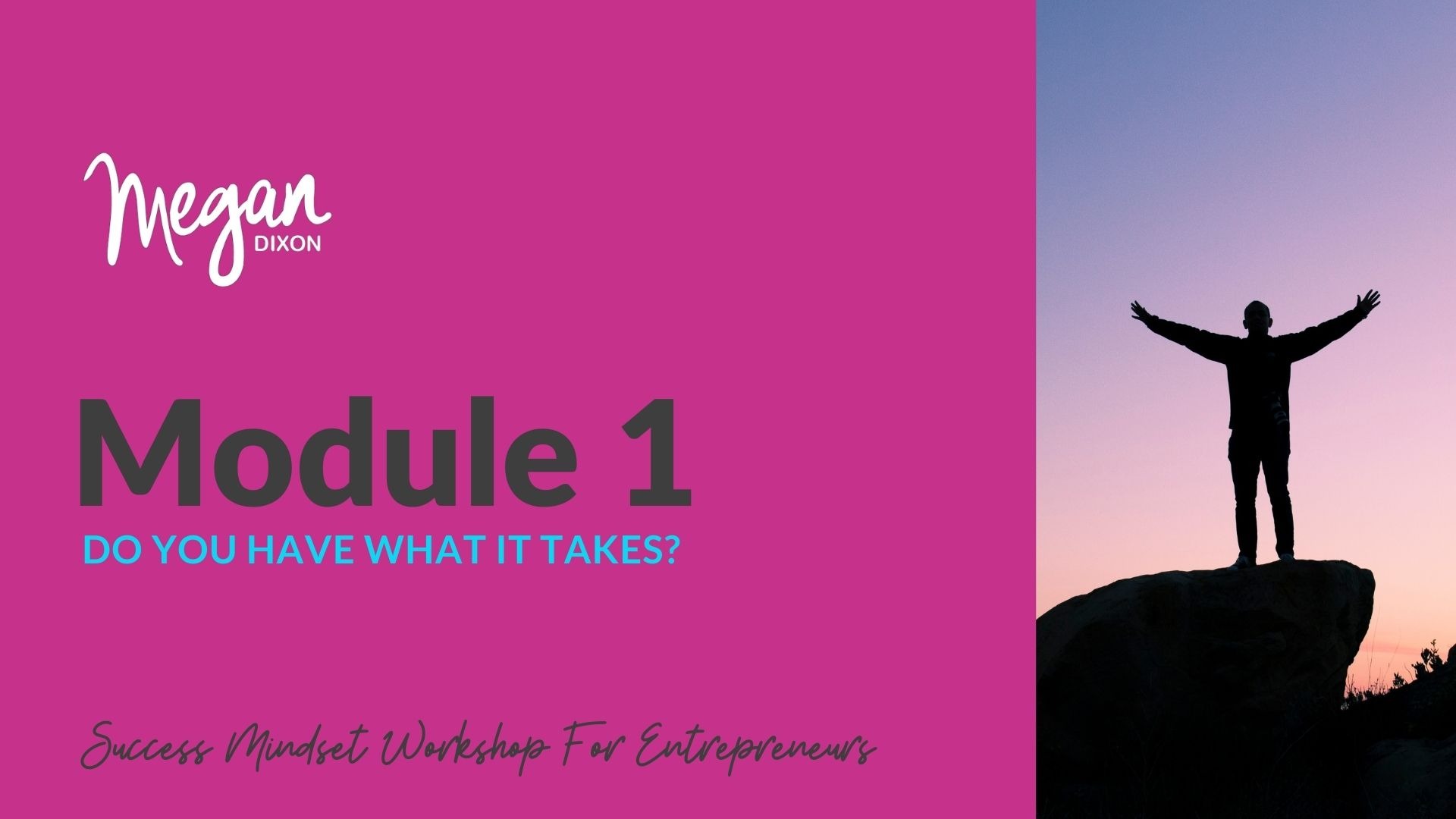 Megan
DIXON

Module 1

DO YOU HAVE WHAT IT TAKES?

Success Mindset Workshop For Entrepreneurs